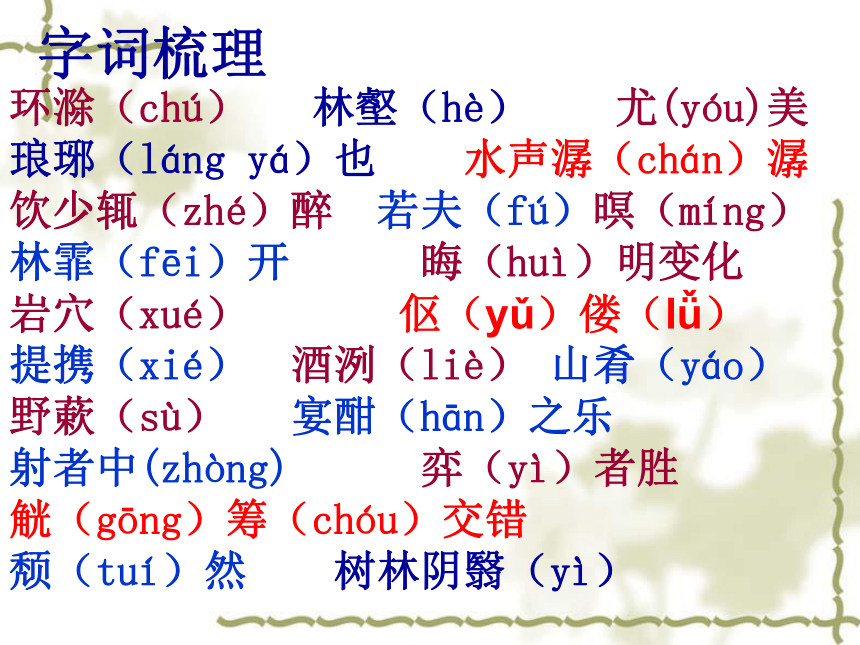 字词梳理

环滁（chú）　林壑（hè）　尤(yóu)美

琅琊（láng yá）也　水声潺（chán）潺

饮少辄（zhé）醉　若夫（fú）暝（míng）

林霏（fēi）开　晦（huì）明变化

岩穴（xué）　伛（yǔ）偻（lǚ）

提携（xié）　酒洌（liè）　山肴（yáo）

野蔌（sù）　宴酣（hān）之乐

射者中(zhòng)　弈（yì）者胜

觥（gōng）筹（chóu）交错

颓（tuí）然　树林阴翳（yì）